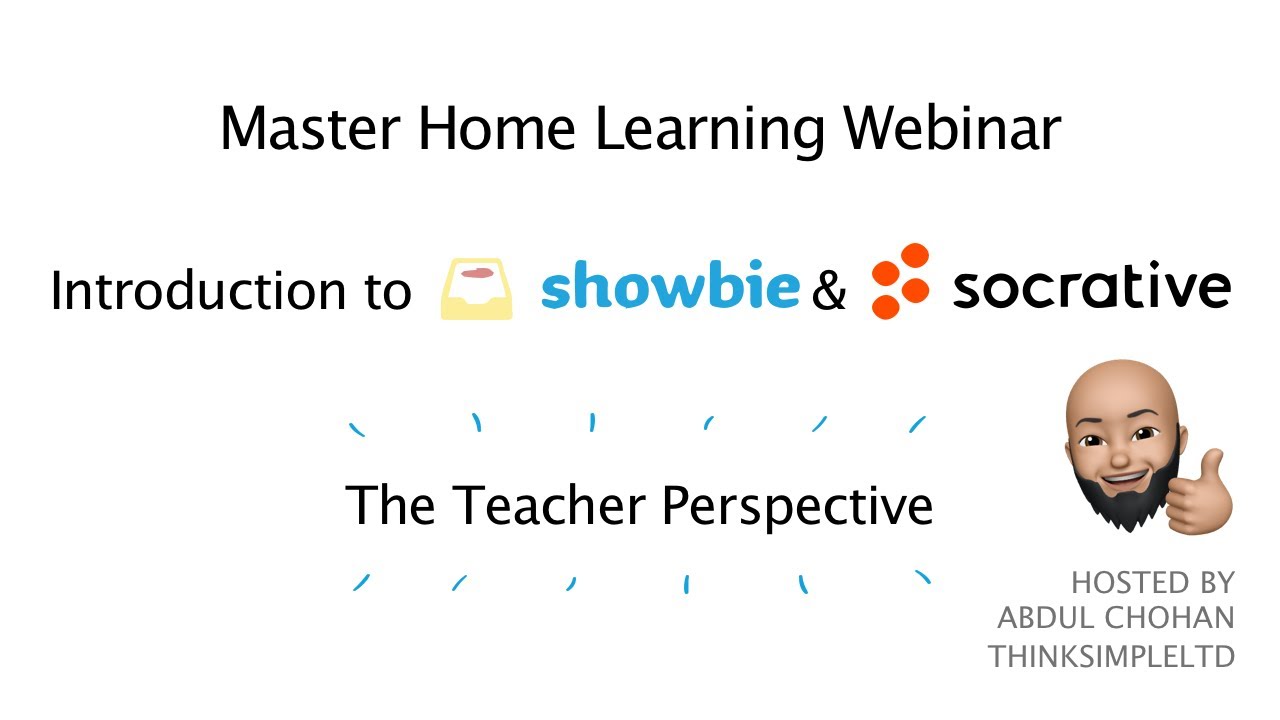 Master Home Learning Webinar

Introduction to showbie & socrative

The Teacher Perspective

HOSTED BY
ABDUL CHOHAN
THINKSIMPLELTD